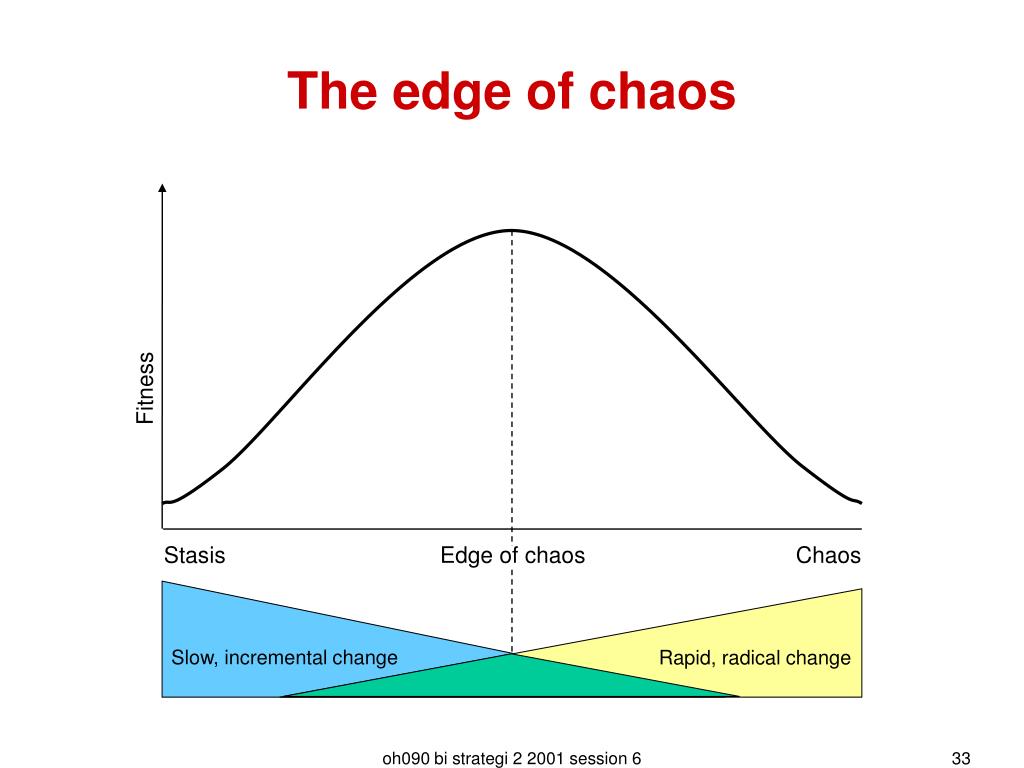 The edge of chaos

Fitness

Stasis

Edge of chaos

Chaos

Slow, incremental change

Rapid, radical change

oh090 bi strategi 2 2001 session 6

33